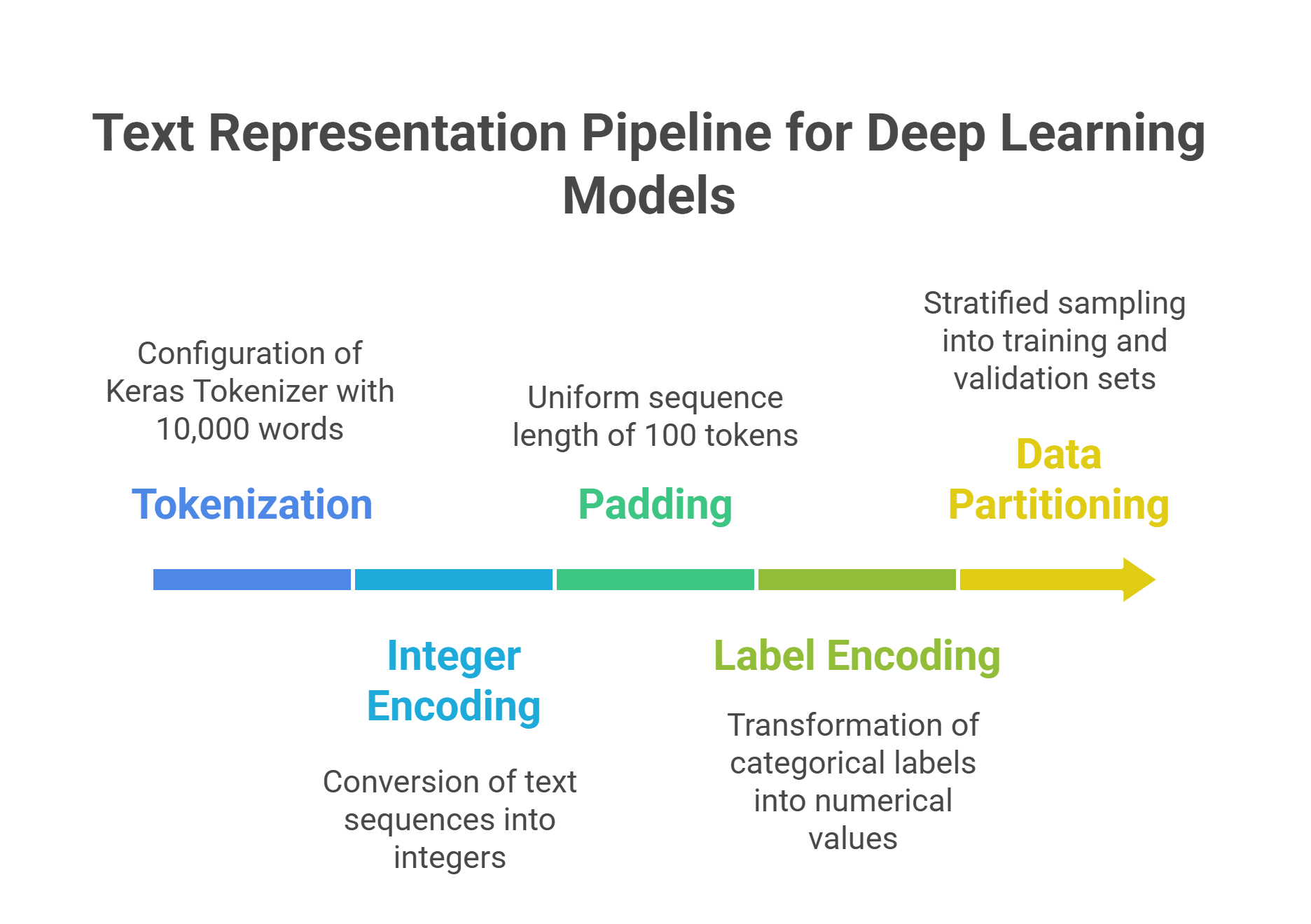 Text Representation Pipeline for Deep Learning Models

Configuration of Keras Tokenizer with 10,000 words

Tokenization

Integer Encoding

Conversion of text sequences into integers

Uniform sequence length of 100 tokens

Padding

Label Encoding

Transformation of categorical labels into numerical values

Stratified sampling into training and validation sets

Data Partitioning